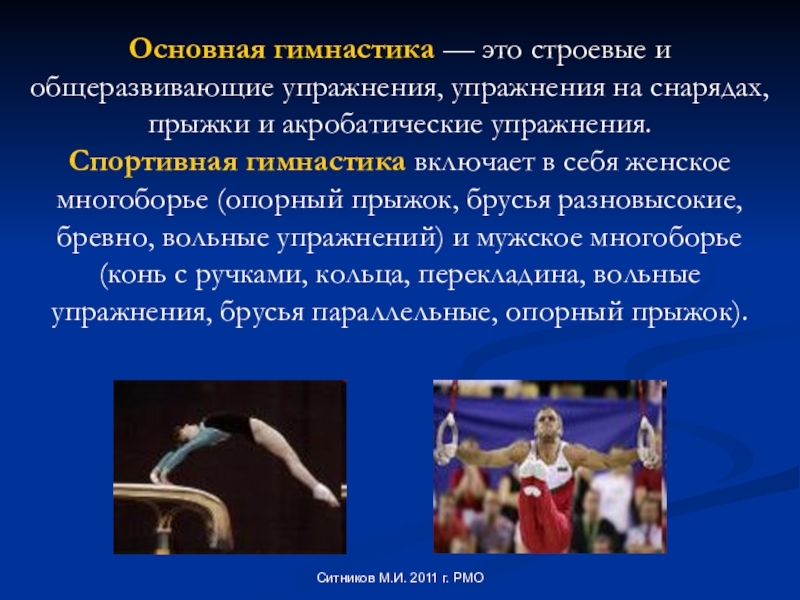 Основная гимнастика — это строевые и общеразвивающие упражнения, упражнения на снарядах, прыжки и акробатические упражнения.
Спортивная гимнастика включает в себя женское многоборье (опорный прыжок, брусья разновысокие, бревно, вольные упражнений) и мужское многоборье (конь с ручками, кольца, перекладина, вольные упражнения, брусья параллельные, опорный прыжок).

Ситников М.И. 2011 г. РМО